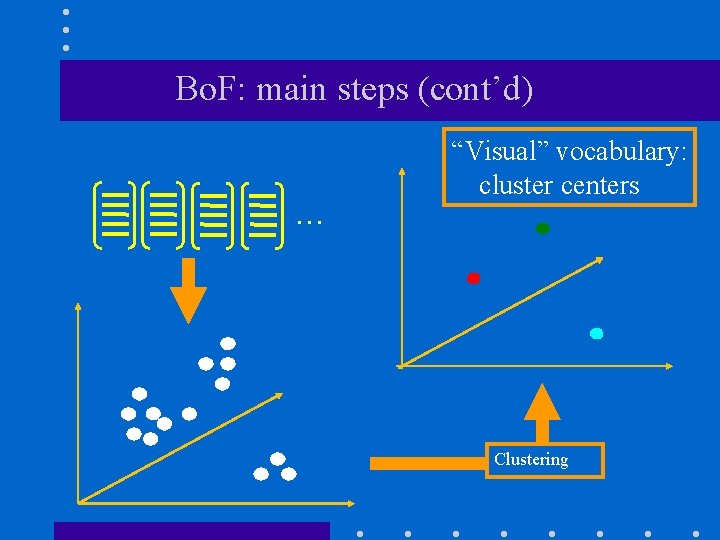 BoF: main steps (cont’d)

“Visual” vocabulary: cluster centers

…

Clustering